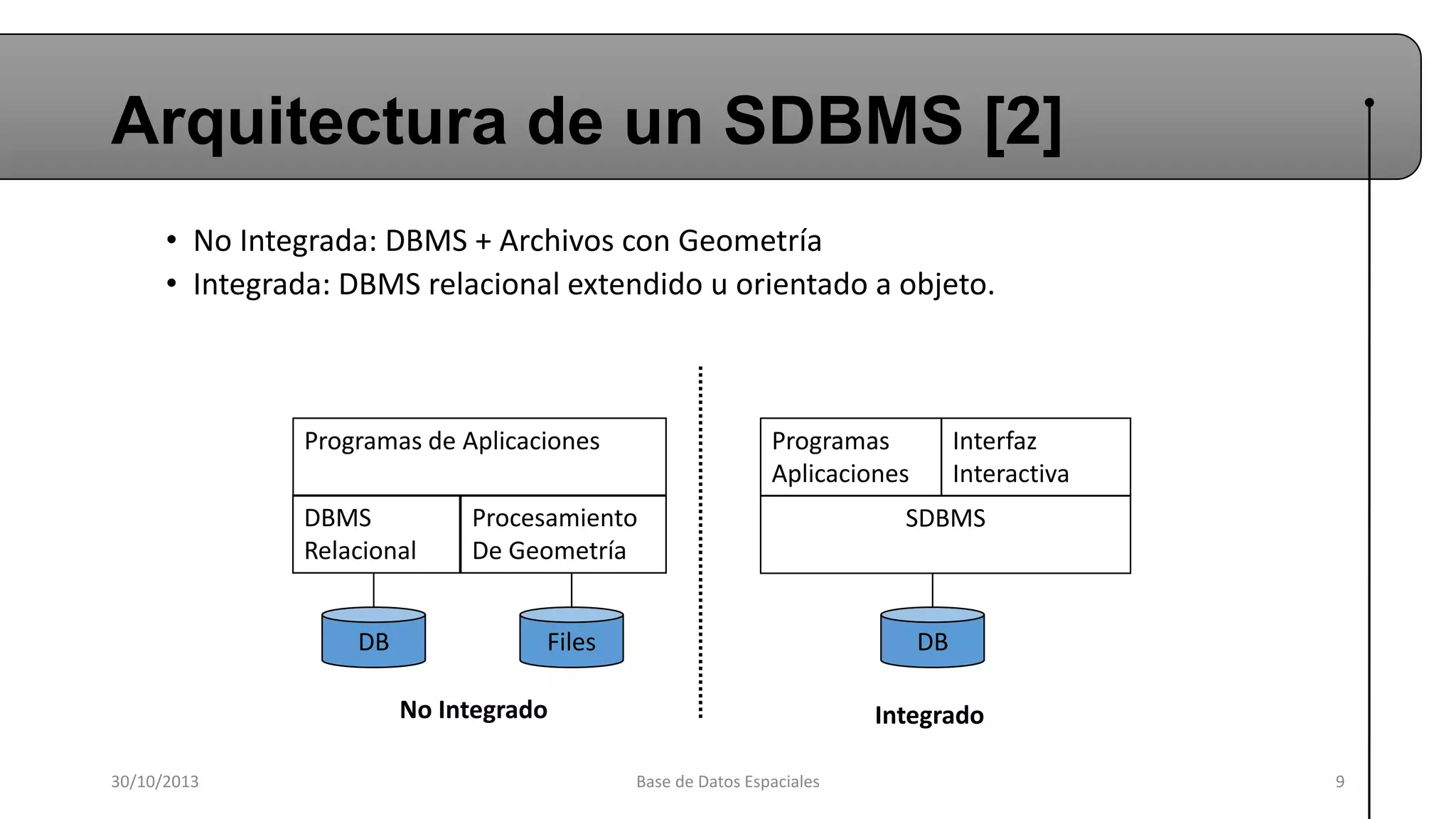 Arquitectura de un SDBMS [2]

• No Integrada: DBMS + Archivos con Geometría
• Integrada: DBMS relacional extendido u orientado a objeto.

Programas de Aplicaciones

DBMS Relacional

Procesamiento De Geometría

DB

Files

No Integrado

Programas Aplicaciones

Interfaz Interactiva

SDBMS

DB

Integrado

30/10/2013

Base de Datos Espaciales

9